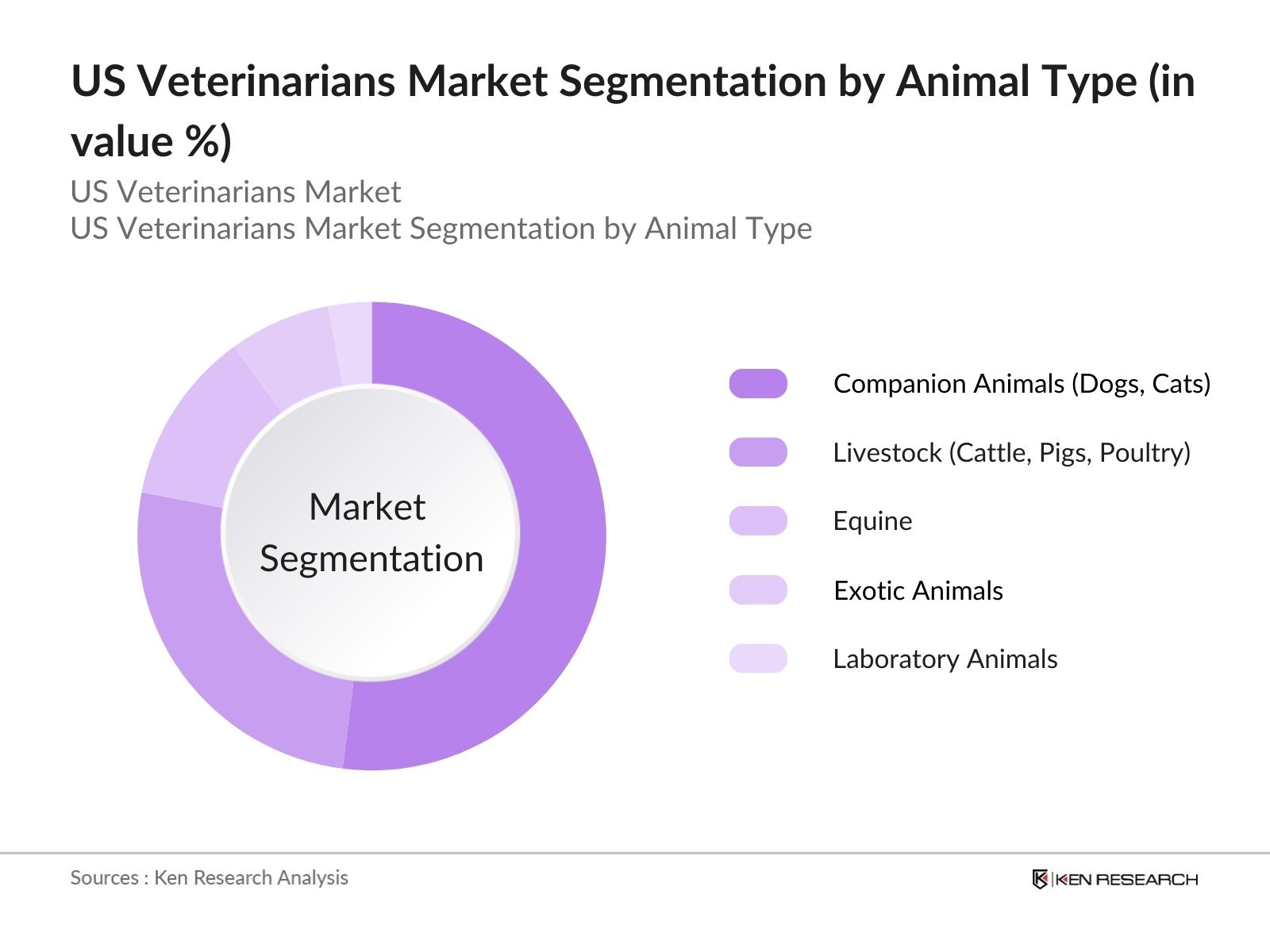 US Veterinarians Market Segmentation by Animal Type (in value %)

US Veterinarians Market
US Veterinarians Market Segmentation by Animal Type

Market Segmentation

Companion Animals (Dogs, Cats)
Livestock (Cattle, Pigs, Poultry)
Equine
Exotic Animals
Laboratory Animals

Sources : Ken Research Analysis

KEN RESEARCH